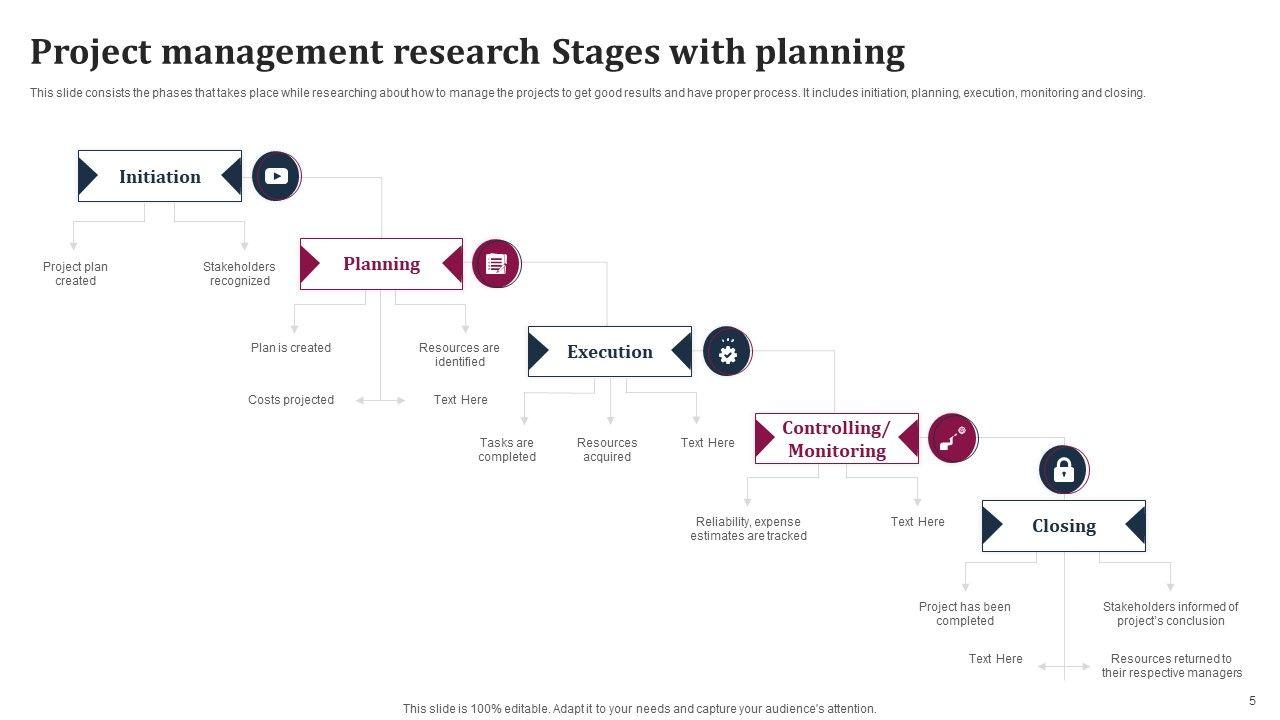 Project management research Stages with planning

This slide consists the phases that takes place while researching about how to manage the projects to get good results and have proper process. It includes initiation, planning, execution, monitoring and closing.

Initiation

Project plan created

Stakeholders recognized

Planning

Plan is created

Resources are identified

Costs projected

Text Here

Execution

Tasks are completed

Resources acquired

Text Here

Controlling/ Monitoring

Reliability, expense estimates are tracked

Text Here

Closing

Project has been completed

Stakeholders informed of project's conclusion

Text Here

Resources returned to their respective managers

This slide is 100% editable. Adapt it to your needs and capture your audience's attention.

5